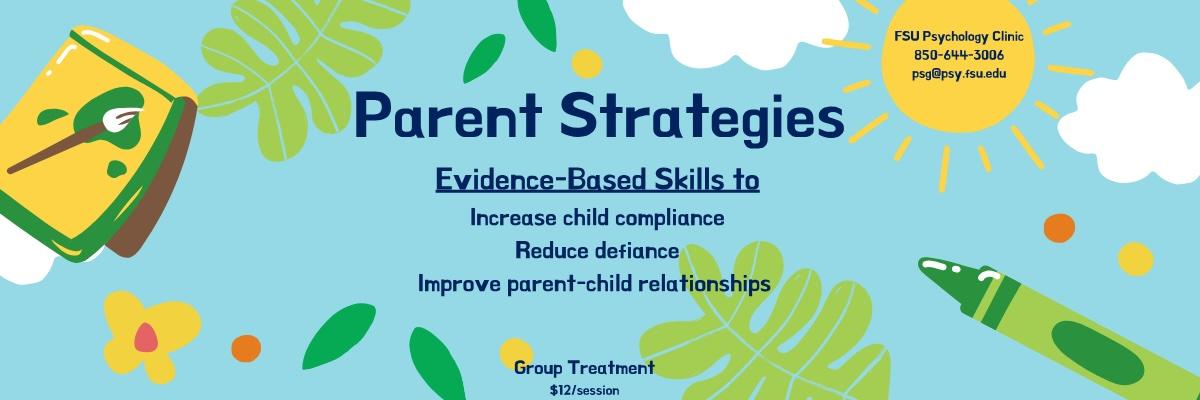 FSU Psychology Clinic
850-644-3006
psg@psy.fsu.edu

Parent Strategies

Evidence-Based Skills to
Increase child compliance
Reduce defiance
Improve parent-child relationships

Group Treatment
$12/session